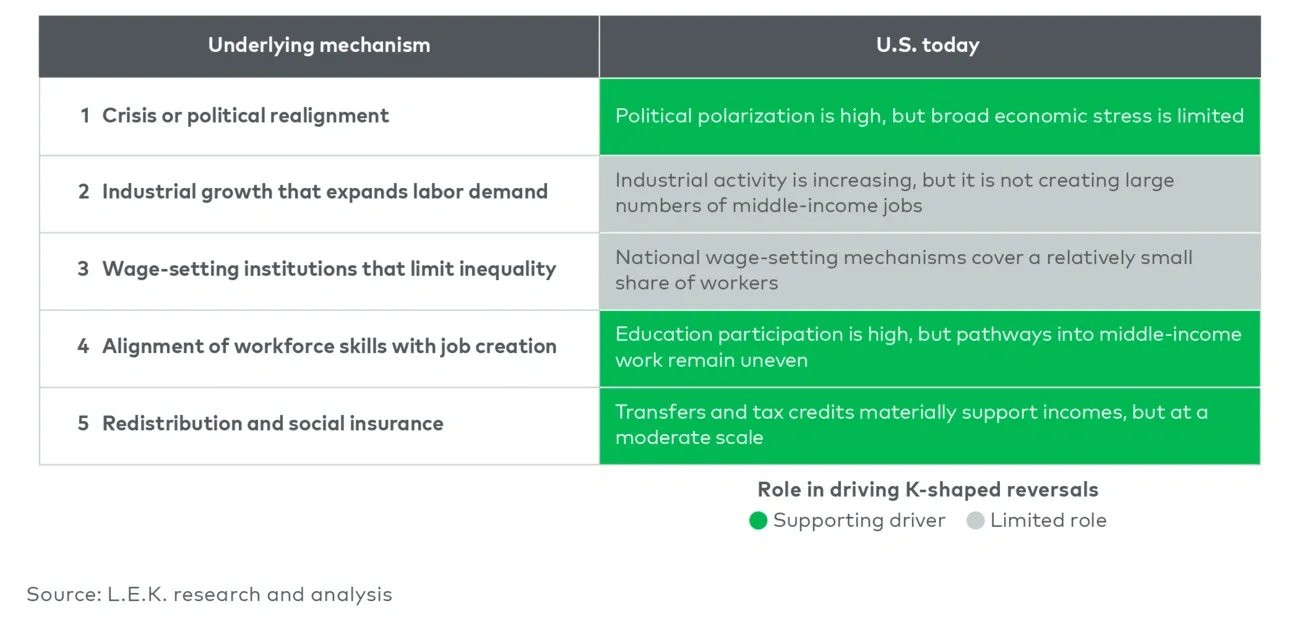 | Underlying mechanism | U.S. today |
|---|---|
| 1 Crisis or political realignment | Political polarization is high, but broad economic stress is limited |
| 2 Industrial growth that expands labor demand | Industrial activity is increasing, but it is not creating large numbers of middle-income jobs |
| 3 Wage-setting institutions that limit inequality | National wage-setting mechanisms cover a relatively small share of workers |
| 4 Alignment of workforce skills with job creation | Education participation is high, but pathways into middle-income work remain uneven |
| 5 Redistribution and social insurance | Transfers and tax credits materially support incomes, but at a moderate scale |

Role in driving K-shaped reversals
Supporting driver Limited role

Source: L.E.K. research and analysis